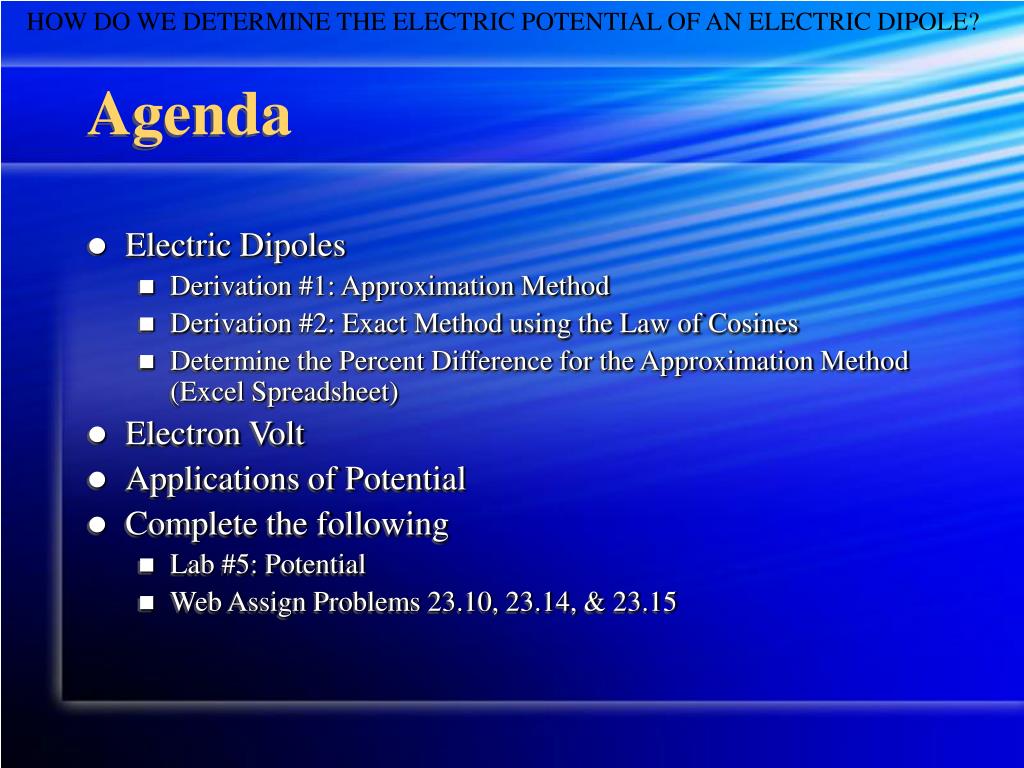 HOW DO WE DETERMINE THE ELECTRIC POTENTIAL OF AN ELECTRIC DIPOLE?

Agenda

- Electric Dipoles
  - Derivation #1: Approximation Method
  - Derivation #2: Exact Method using the Law of Cosines
  - Determine the Percent Difference for the Approximation Method (Excel Spreadsheet)
- Electron Volt
- Applications of Potential
- Complete the following
  - Lab #5: Potential
  - Web Assign Problems 23.10, 23.14, & 23.15